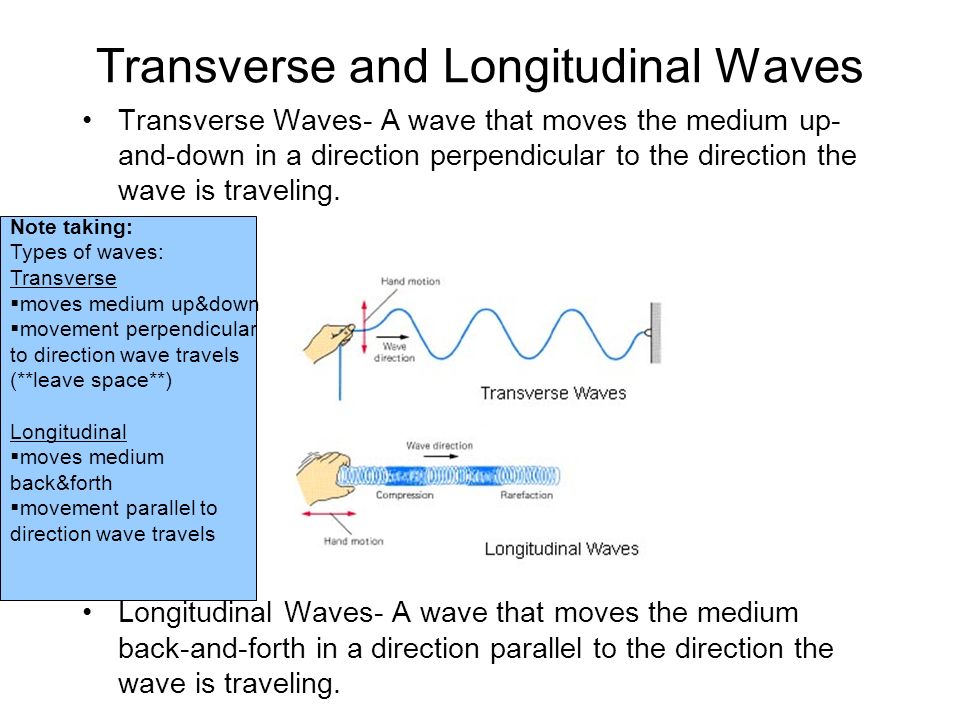 Transverse and Longitudinal Waves

• Transverse Waves- A wave that moves the medium up-and-down in a direction perpendicular to the direction the wave is traveling.

Note taking:
Types of waves:
Transverse
▪moves medium up&down
▪movement perpendicular to direction wave travels
(**leave space**)

Longitudinal
▪moves medium back&forth
▪movement parallel to direction wave travels

Hand motion
Wave direction
Transverse Waves

Wave direction
Compression
Rarefaction
Hand motion
Longitudinal Waves

• Longitudinal Waves- A wave that moves the medium back-and-forth in a direction parallel to the direction the wave is traveling.